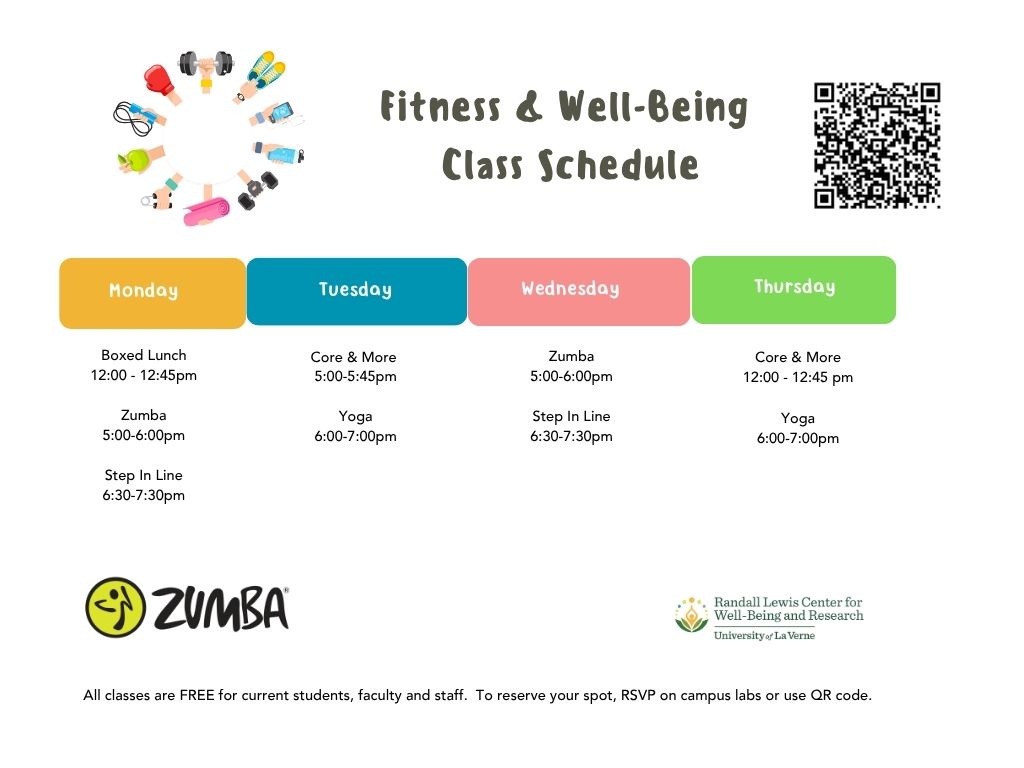 Fitness & Well-Being Class Schedule

Monday

Boxed Lunch
12:00 - 12:45pm

Zumba
5:00-6:00pm

Step In Line
6:30-7:30pm

Tuesday

Core & More
5:00-5:45pm

Yoga
6:00-7:00pm

Wednesday

Zumba
5:00-6:00pm

Step In Line
6:30-7:30pm

Thursday

Core & More
12:00 - 12:45 pm

Yoga
6:00-7:00pm

ZUMBA®

Randall Lewis Center for Well-Being and Research
University of La Verne

All classes are FREE for current students, faculty and staff. To reserve your spot, RSVP on campus labs or use QR code.